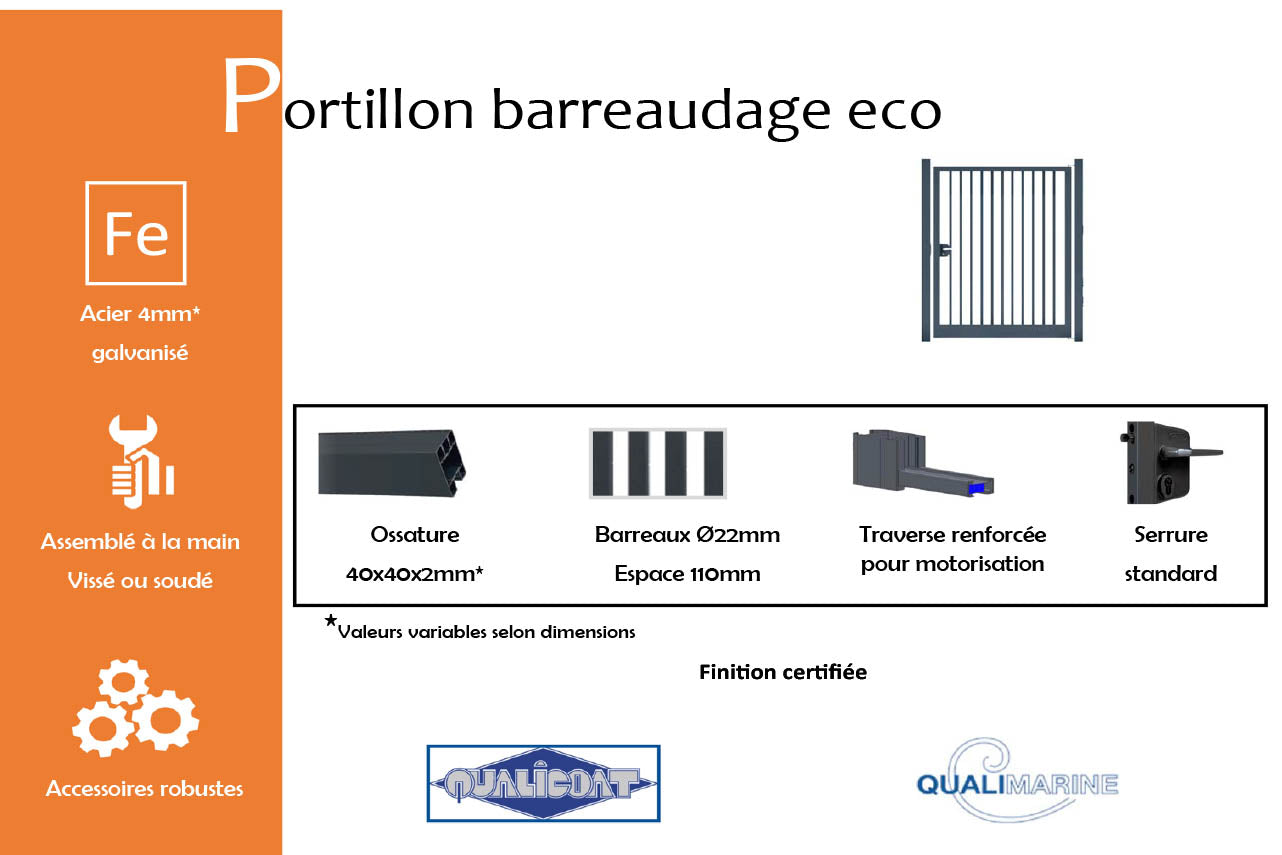 Portillon barreaudage eco

Fe

Acier 4mm* galvanisé

Assemblé à la main Vissé ou soudé

Accessoires robustes

Ossature 40x40x2mm*

Barreaux Ø22mm Espace 110mm

Traverse renforcée pour motorisation

Serrure standard

*Valeurs variables selon dimensions

Finition certifiée

QUALICOAT

QUALIMARINE